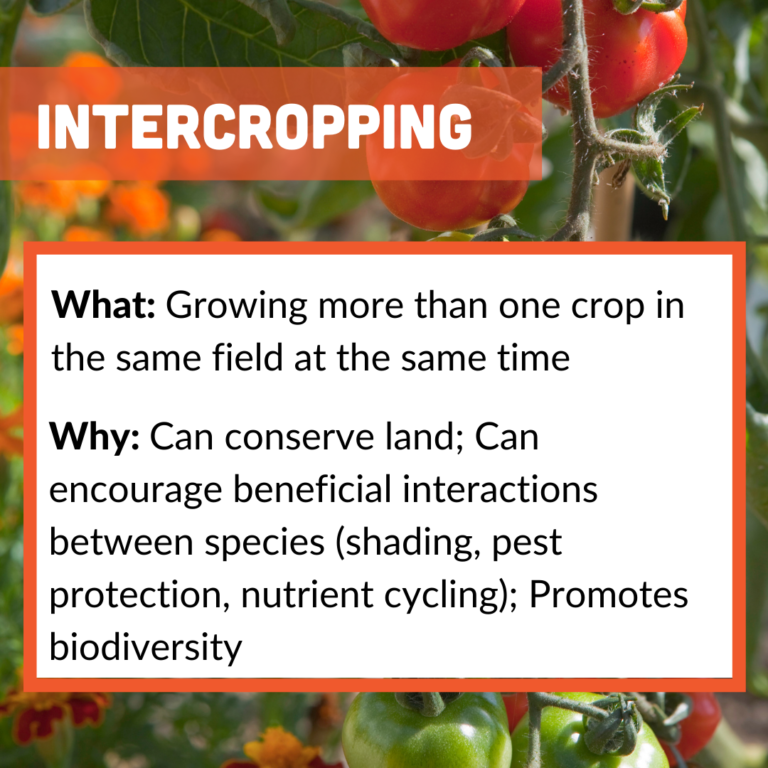 INTERCROPPING

What: Growing more than one crop in the same field at the same time

Why: Can conserve land; Can encourage beneficial interactions between species (shading, pest protection, nutrient cycling); Promotes biodiversity